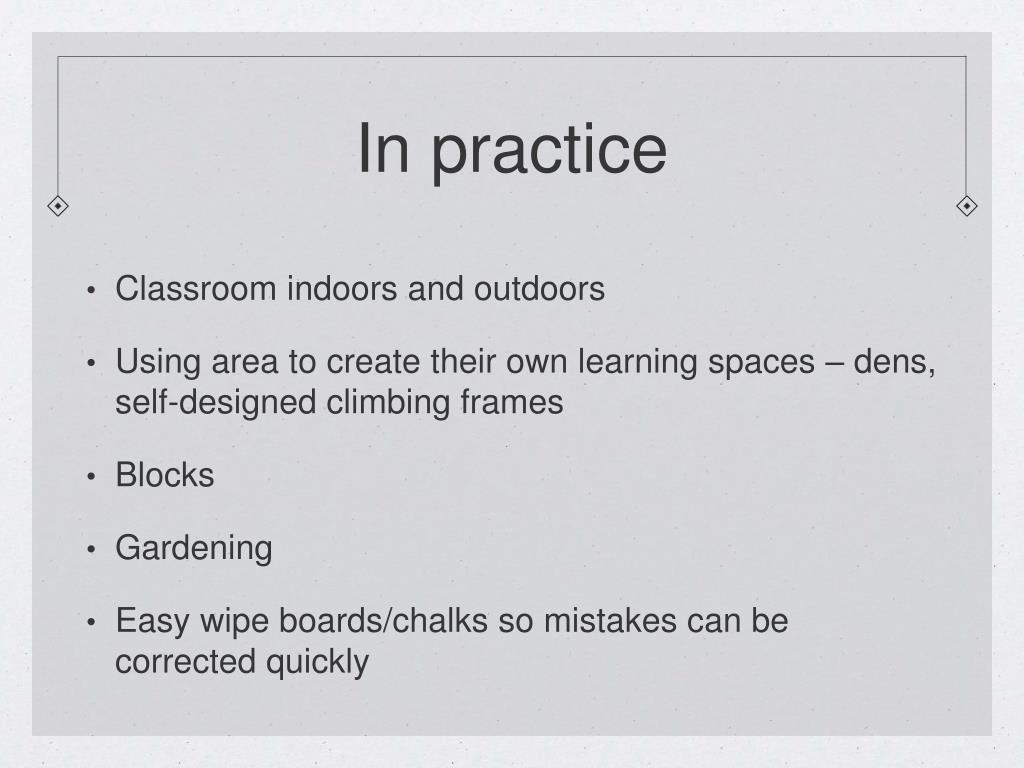 In practice

• Classroom indoors and outdoors

• Using area to create their own learning spaces – dens, self-designed climbing frames

• Blocks

• Gardening

• Easy wipe boards/chalks so mistakes can be corrected quickly